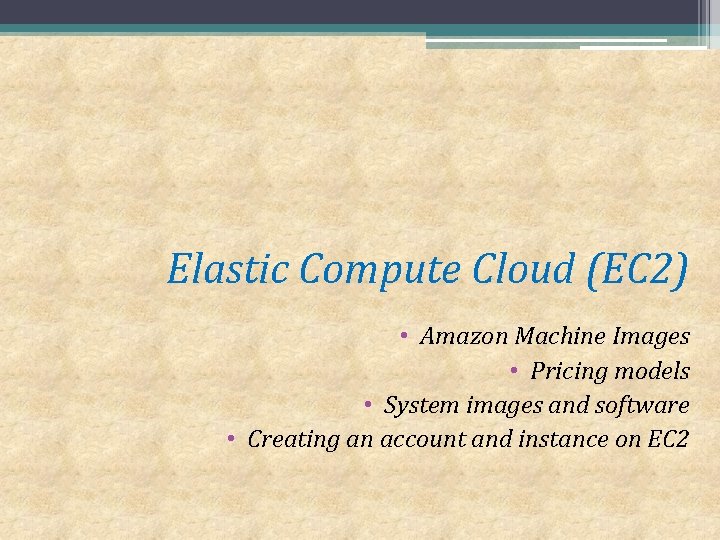 Elastic Compute Cloud (EC2)

• Amazon Machine Images
• Pricing models
• System images and software
• Creating an account and instance on EC2